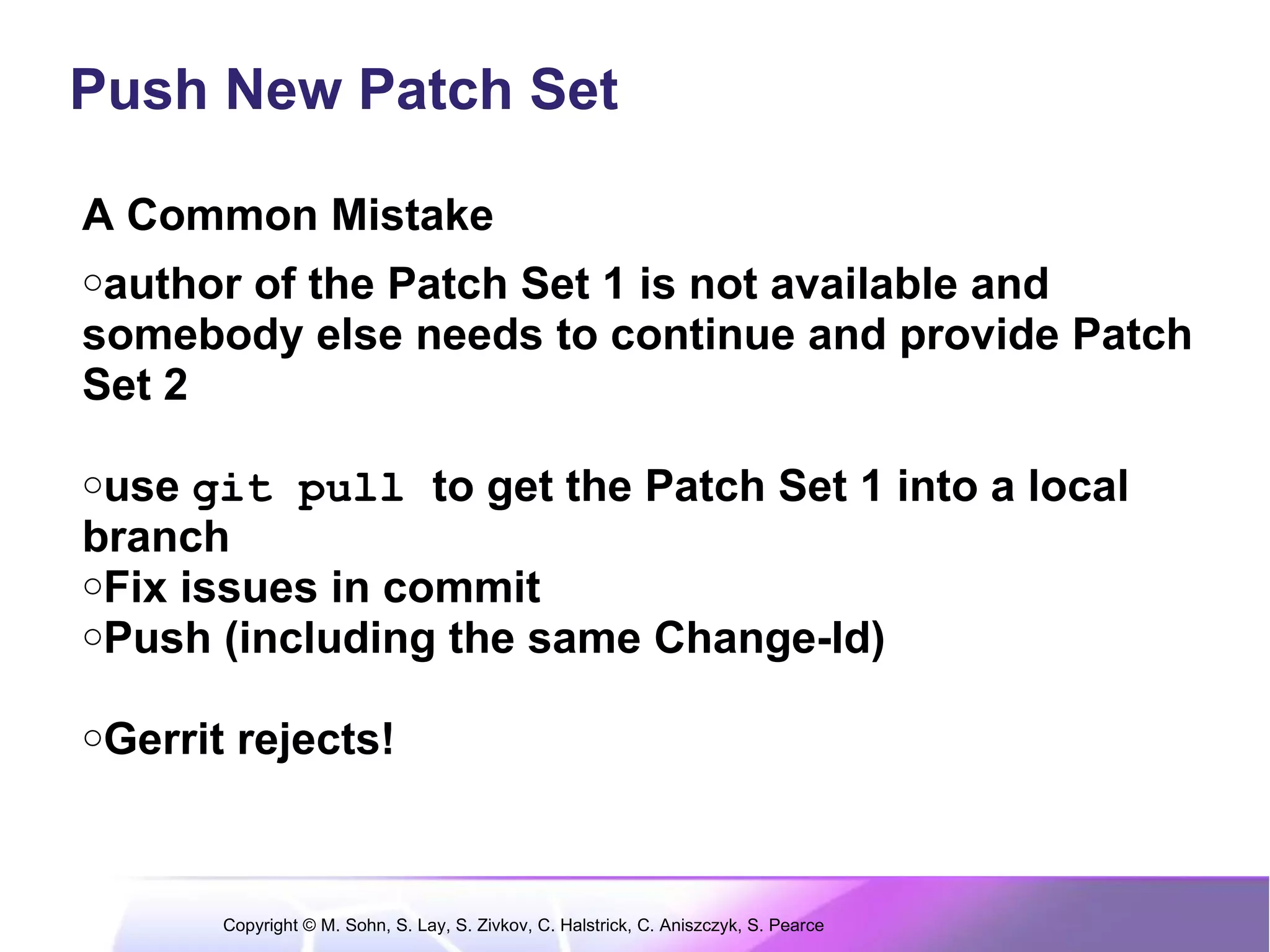 Push New Patch Set

A Common Mistake

○author of the Patch Set 1 is not available and somebody else needs to continue and provide Patch Set 2

○use git pull to get the Patch Set 1 into a local branch
○Fix issues in commit
○Push (including the same Change-Id)

○Gerrit rejects!

Copyright © M. Sohn, S. Lay, S. Zivkov, C. Halstrick, C. Aniszczyk, S. Pearce